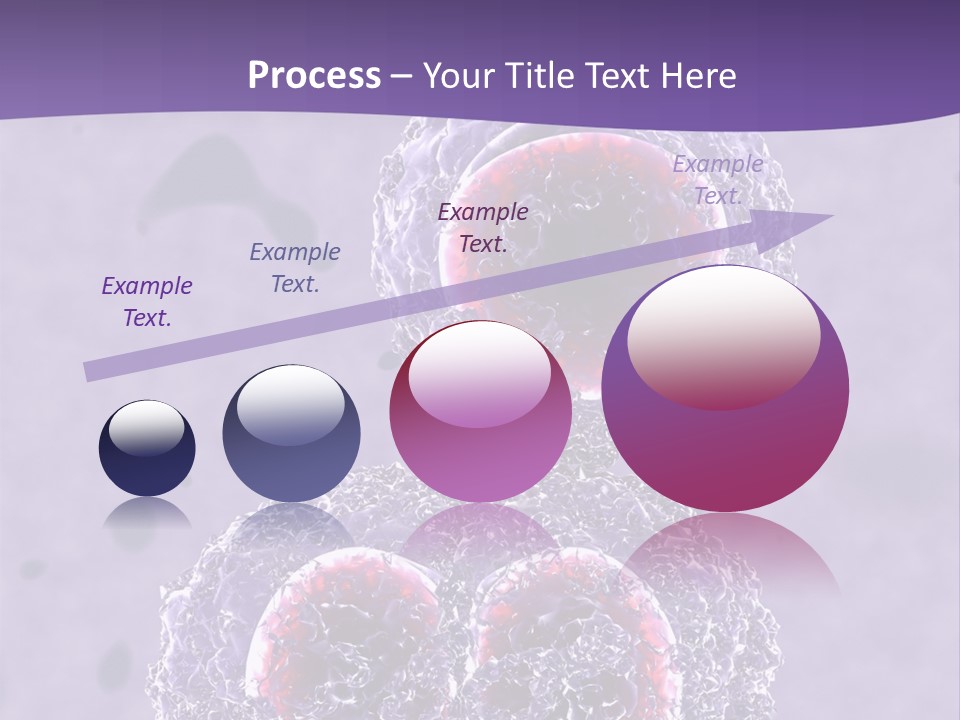 Process – Your Title Text Here

Example Text.

Example Text.

Example Text.

Example Text.